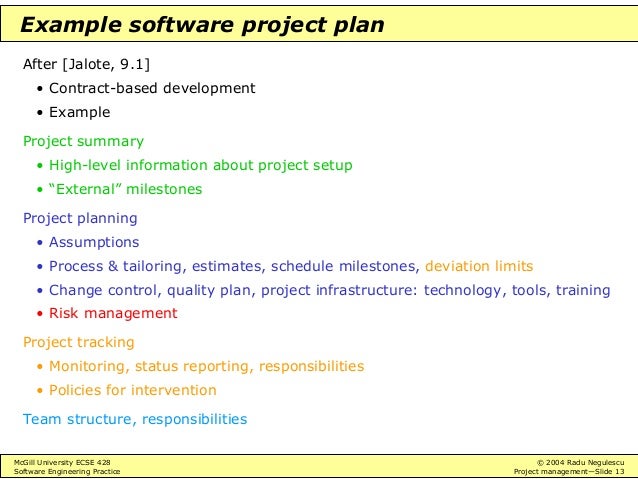 Example software project plan

After [Jalote, 9.1]

• Contract-based development

• Example

Project summary

• High-level information about project setup

• “External” milestones

Project planning

• Assumptions

• Process & tailoring, estimates, schedule milestones, deviation limits

• Change control, quality plan, project infrastructure: technology, tools, training

• Risk management

Project tracking

• Monitoring, status reporting, responsibilities

• Policies for intervention

Team structure, responsibilities

McGill University ECSE 428
Software Engineering Practice

© 2004 Radu Negulescu
Project management—Slide 13